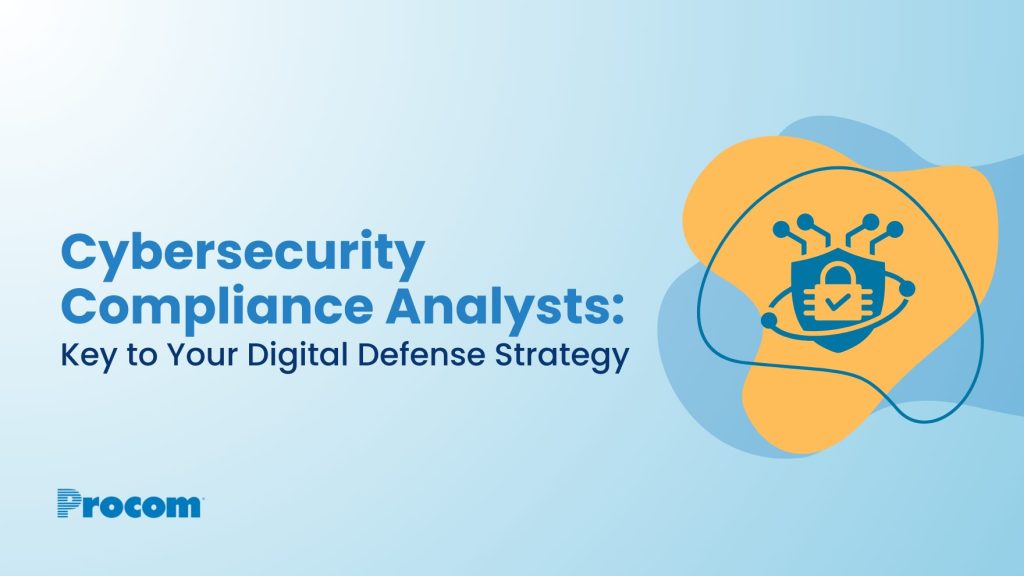 Cybersecurity Compliance Analysts:
Key to Your Digital Defense Strategy

Procom